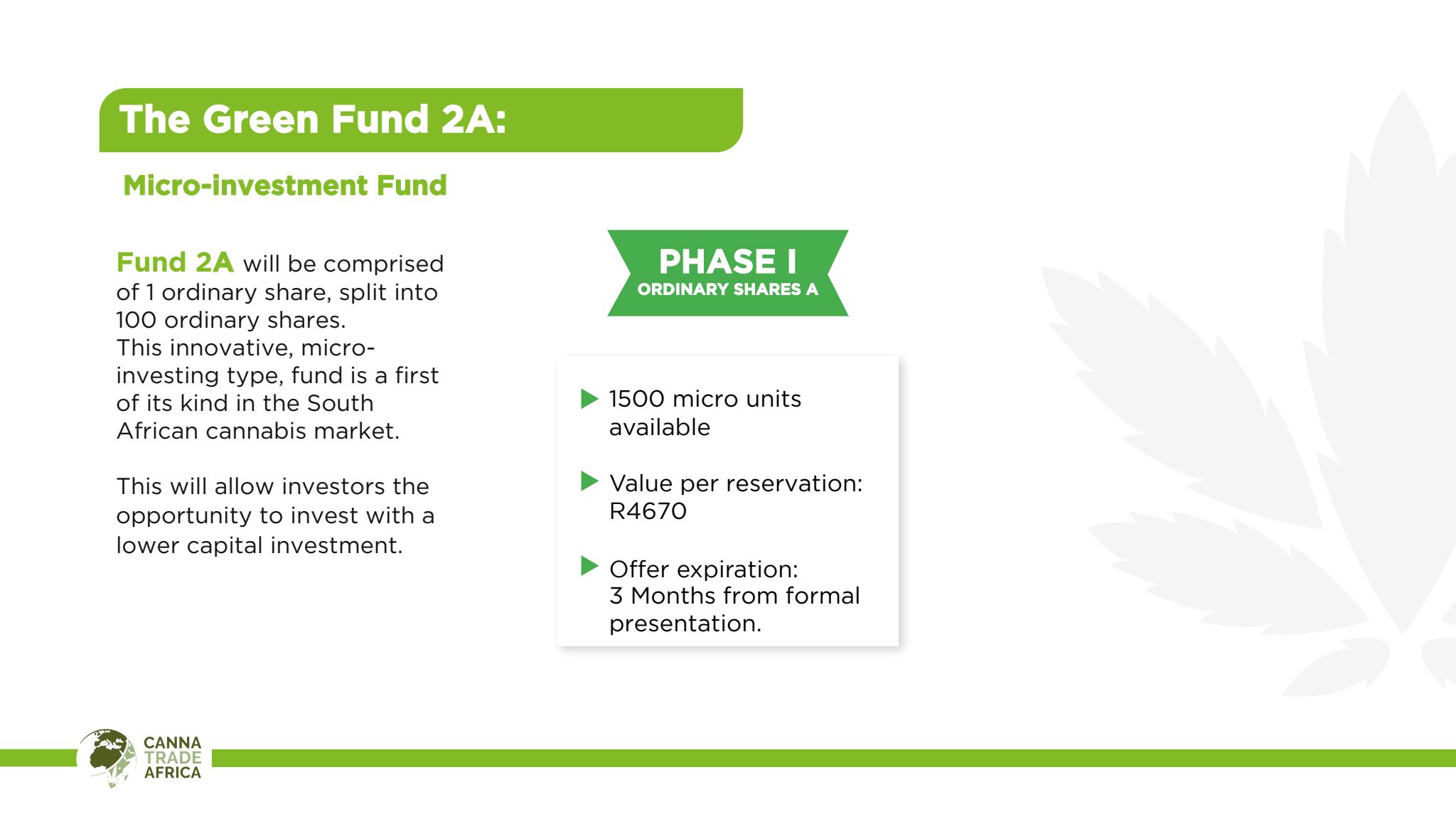 The Green Fund 2A:

Micro-investment Fund

Fund 2A will be comprised of 1 ordinary share, split into 100 ordinary shares.
This innovative, micro-investing type, fund is a first of its kind in the South African cannabis market.

This will allow investors the opportunity to invest with a lower capital investment.

PHASE I
ORDINARY SHARES A

1500 micro units available

Value per reservation: R4670

Offer expiration:
3 Months from formal presentation.

CANNA
TRADE
AFRICA